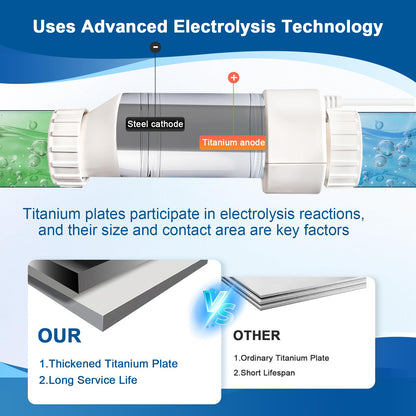 Uses Advanced Electrolysis Technology

-

+

Steel cathode

Titanium anode

Titanium plates participate in electrolysis reactions, and their size and contact area are key factors

VS

OUR

1.Thickened Titanium Plate
2.Long Service Life

OTHER

1.Ordinary Titanium Plate
2.Short Lifespan